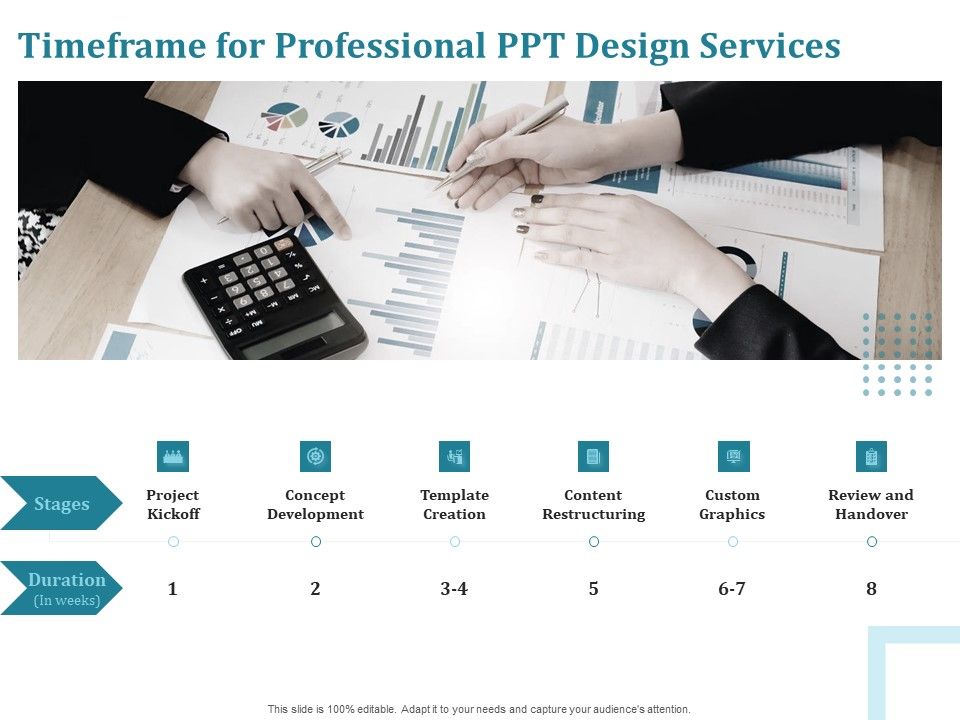 Timeframe for Professional PPT Design Services

| Stages | Project Kickoff | Concept Development | Template Creation | Content Restructuring | Custom Graphics | Review and Handover |
|---|---|---|---|---|---|---|
| Duration (In weeks) | 1 | 2 | 3-4 | 5 | 6-7 | 8 |

This slide is 100% editable. Adapt it to your needs and capture your audience's attention.